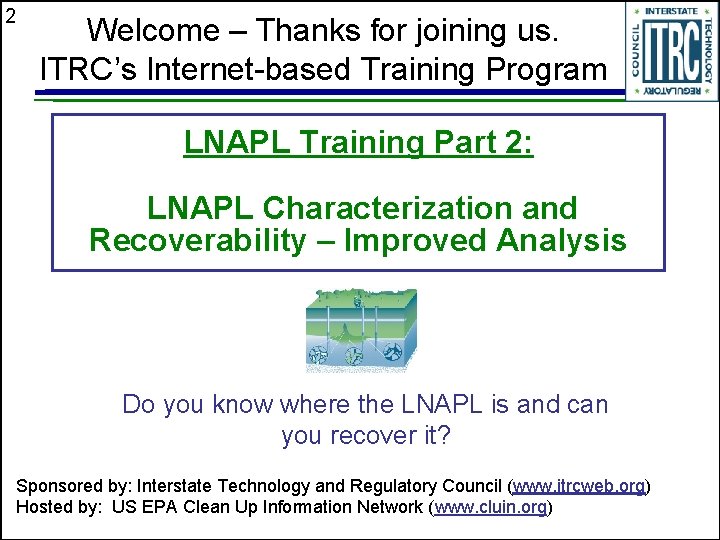 2

Welcome – Thanks for joining us.
ITRC's Internet-based Training Program

INTERSTATE TECHNOLOGY REGULATORY COUNCIL
ITRC

LNAPL Training Part 2:

LNAPL Characterization and Recoverability – Improved Analysis

Do you know where the LNAPL is and can you recover it?

Sponsored by: Interstate Technology and Regulatory Council (www.itrcweb.org)
Hosted by: US EPA Clean Up Information Network (www.cluin.org)